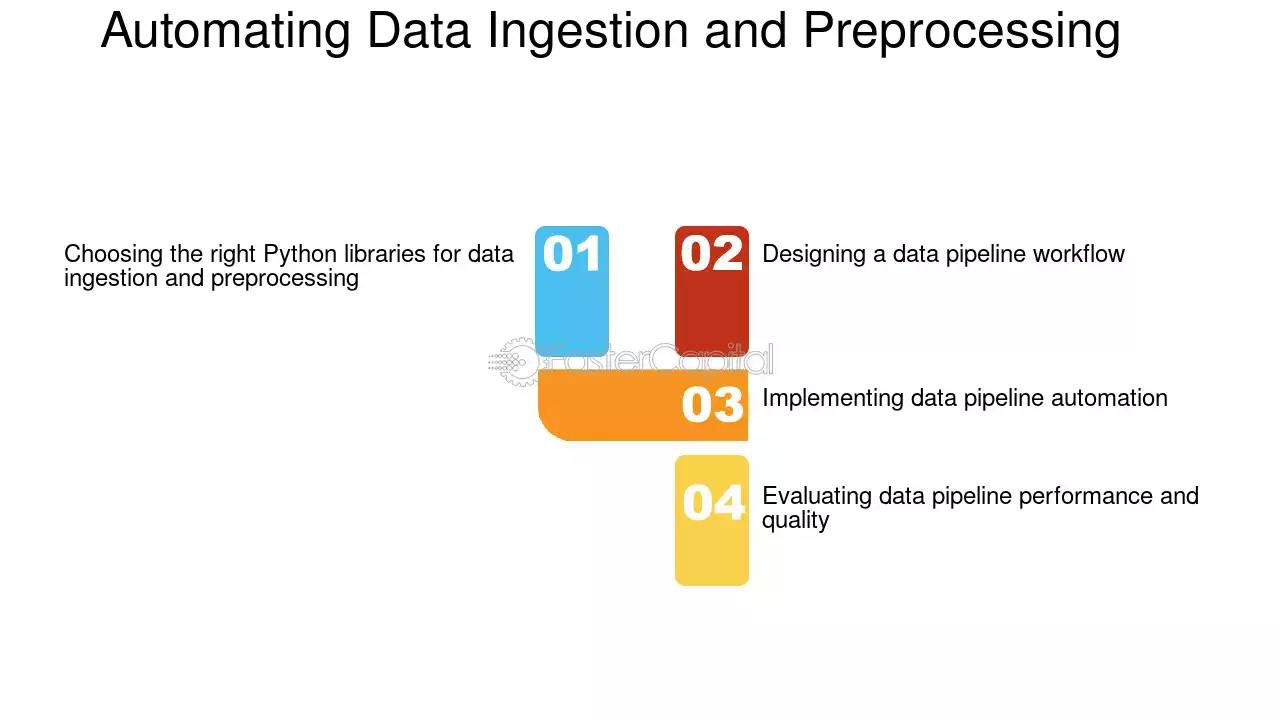 Automating Data Ingestion and Preprocessing

Choosing the right Python libraries for data ingestion and preprocessing

01

02

Designing a data pipeline workflow

FasterCapital

03

Implementing data pipeline automation

04

Evaluating data pipeline performance and quality